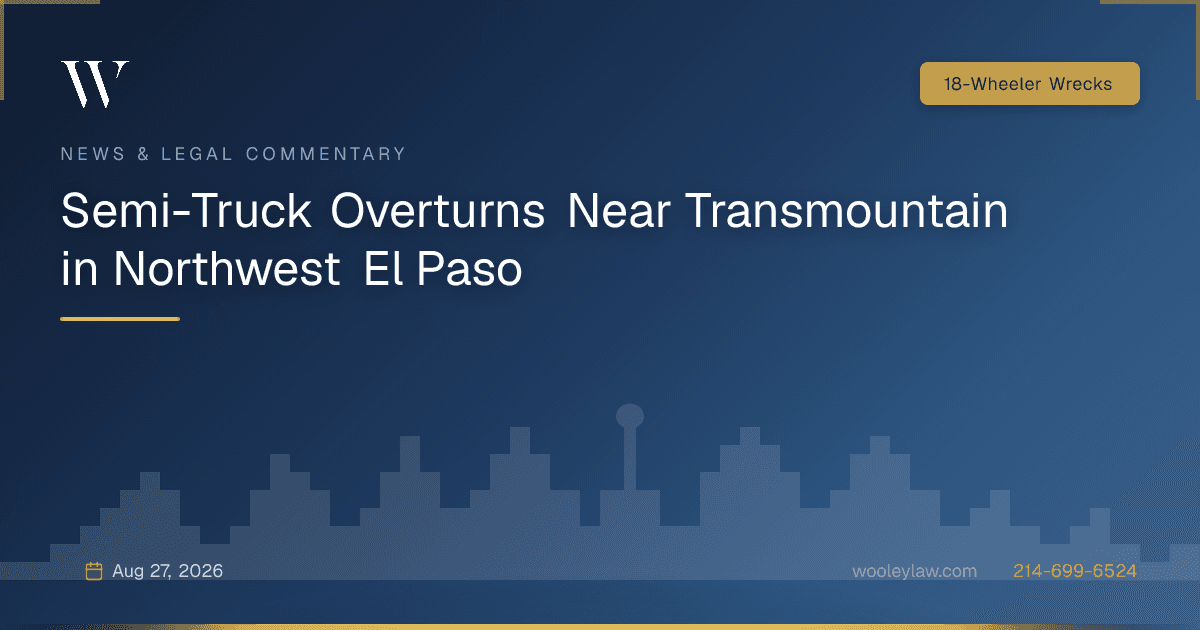 W

18-Wheeler Wrecks

NEWS & LEGAL COMMENTARY

Semi-Truck Overturns Near Transmountain in Northwest El Paso

Aug 27, 2026

wooleylaw.com

214-699-6524